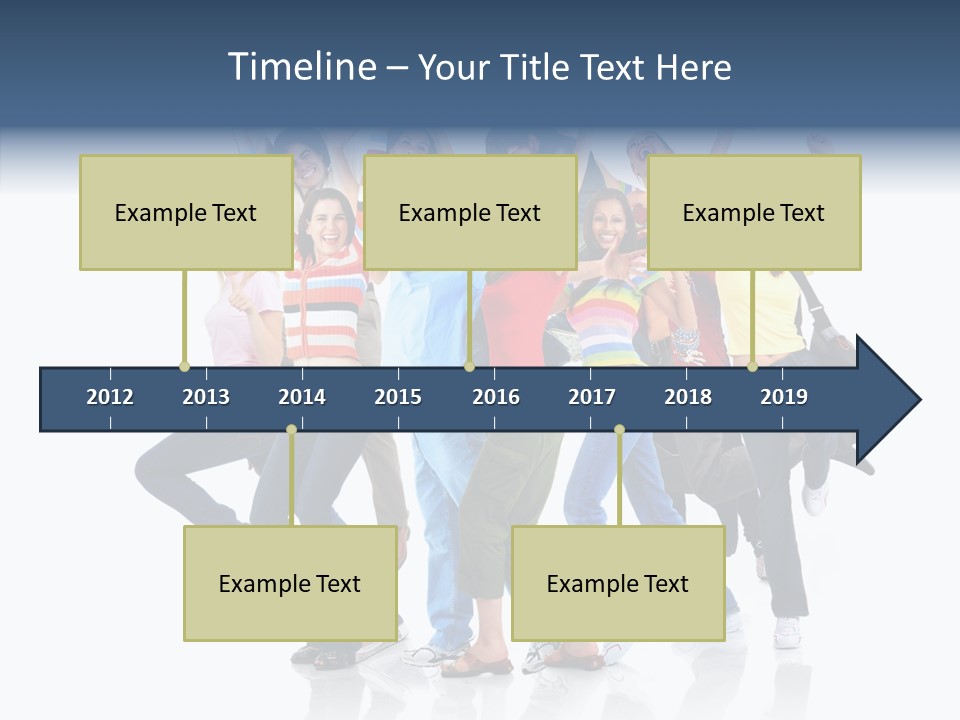 Timeline – Your Title Text Here

Example Text

Example Text

Example Text

2012 2013 2014 2015 2016 2017 2018 2019

Example Text

Example Text